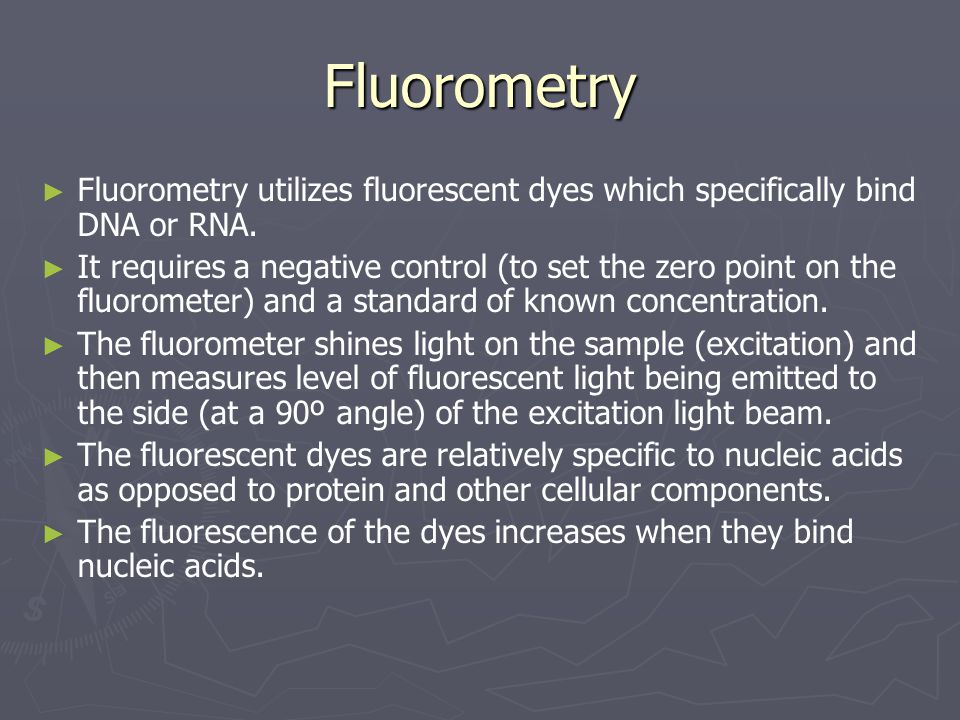 Fluorometry

► Fluorometry utilizes fluorescent dyes which specifically bind DNA or RNA.

► It requires a negative control (to set the zero point on the fluorometer) and a standard of known concentration.

► The fluorometer shines light on the sample (excitation) and then measures level of fluorescent light being emitted to the side (at a 90º angle) of the excitation light beam.

► The fluorescent dyes are relatively specific to nucleic acids as opposed to protein and other cellular components.

► The fluorescence of the dyes increases when they bind nucleic acids.